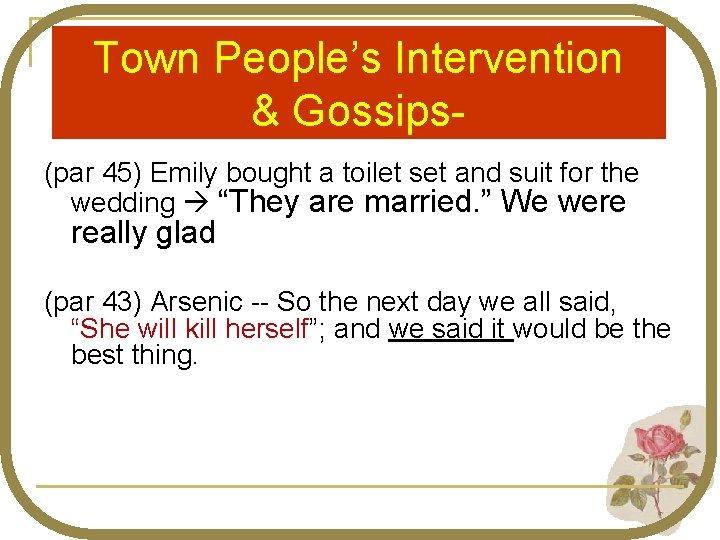 Town People's Intervention & Gossips-

(par 45) Emily bought a toilet set and suit for the wedding → "They are married." We were really glad

(par 43) Arsenic -- So the next day we all said, "She will kill herself"; and we said it would be the best thing.